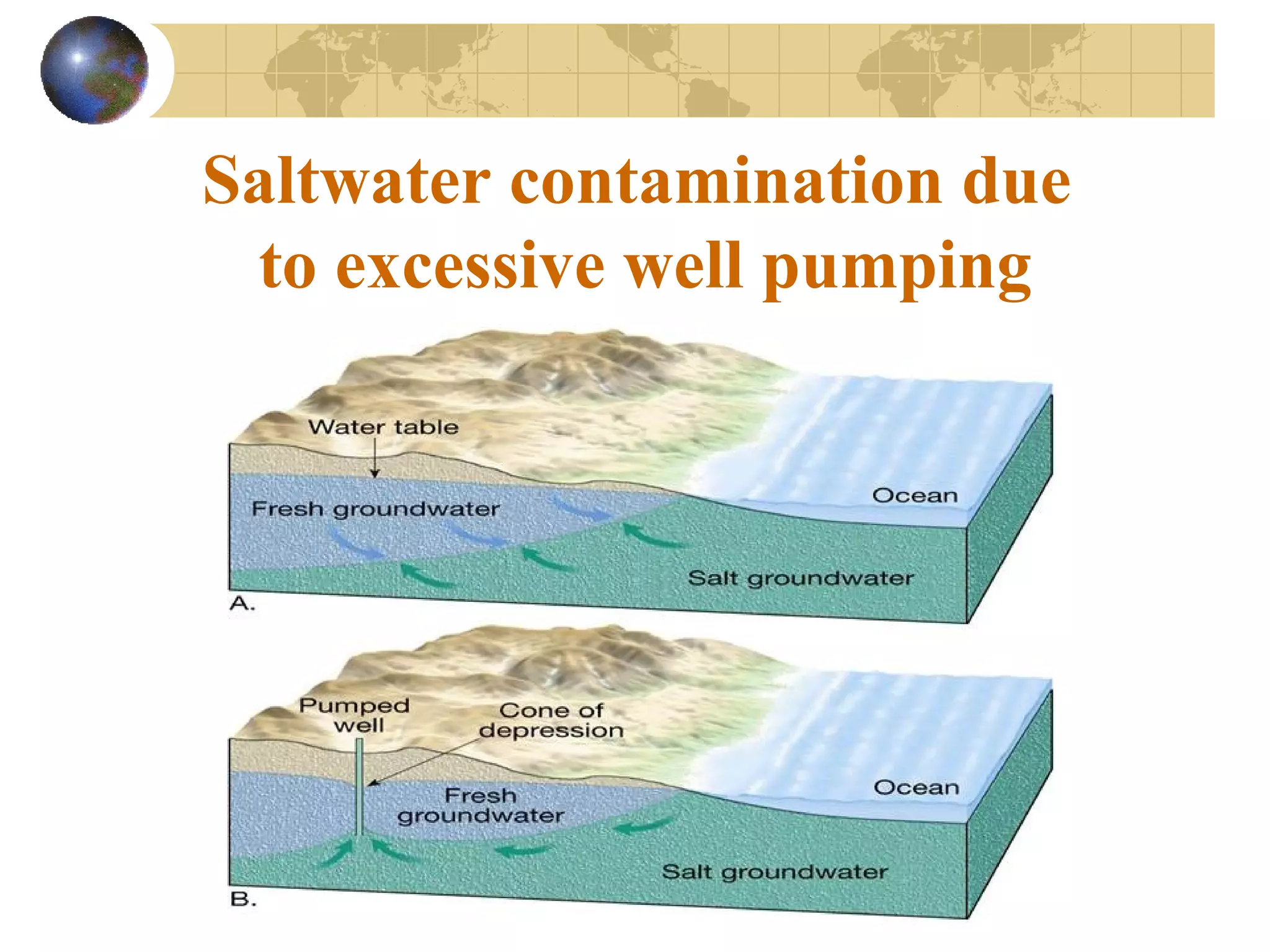 Saltwater contamination due to excessive well pumping

Water table

Fresh groundwater

Ocean

Salt groundwater

A.

Pumped well

Cone of depression

Fresh groundwater

Ocean

Salt groundwater

B.